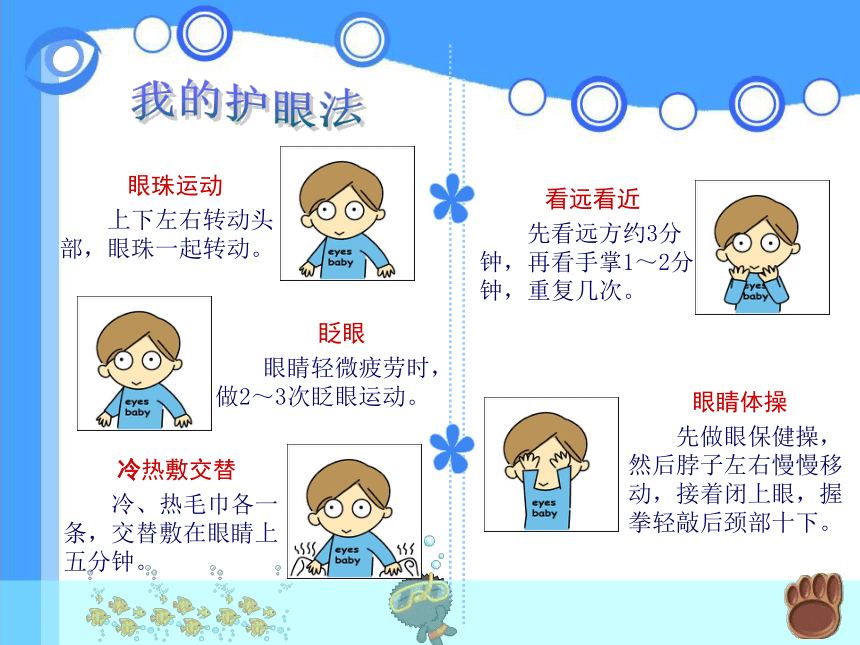 我的护眼法

眼珠运动

上下左右转动头部，眼珠一起转动。

eyes baby

eyes baby

眨眼

眼睛轻微疲劳时，做2～3次眨眼运动。

冷热敷交替

冷、热毛巾各一条，交替敷在眼睛上五分钟。

eyes baby

看远看近

先看远方约3分钟，再看手掌1～2分钟，重复几次。

eyes baby

眼睛体操

先做眼保健操，然后脖子左右慢慢移动，接着闭上眼，握拳轻敲后颈部十下。

eyes baby